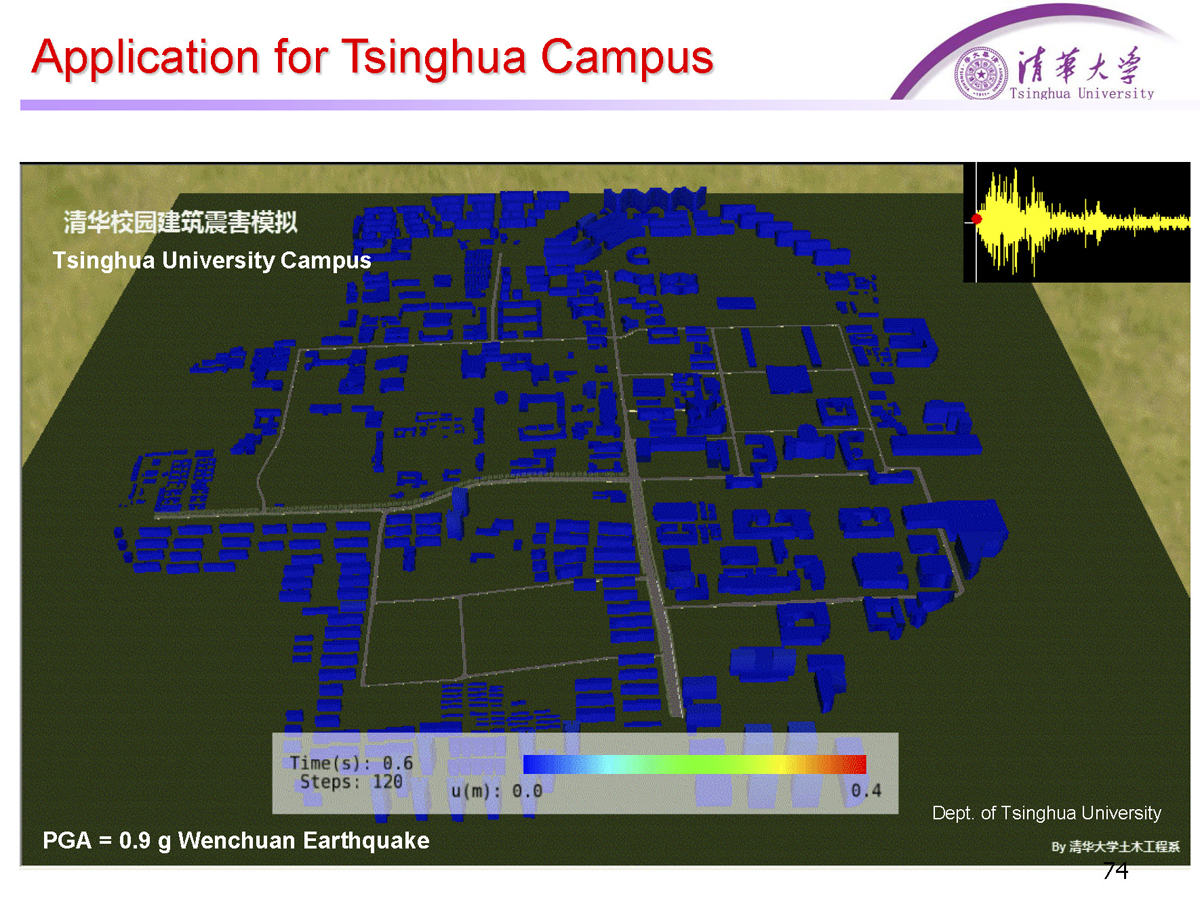 Application for Tsinghua Campus

清華大學
Tsinghua University

清华校园建筑震害模拟
Tsinghua University Campus

Time(s): 0.6
Steps: 120
u(m): 0.0
0.4

Dept. of Tsinghua University

PGA = 0.9 g Wenchuan Earthquake

By 清华大学土木工程系

74